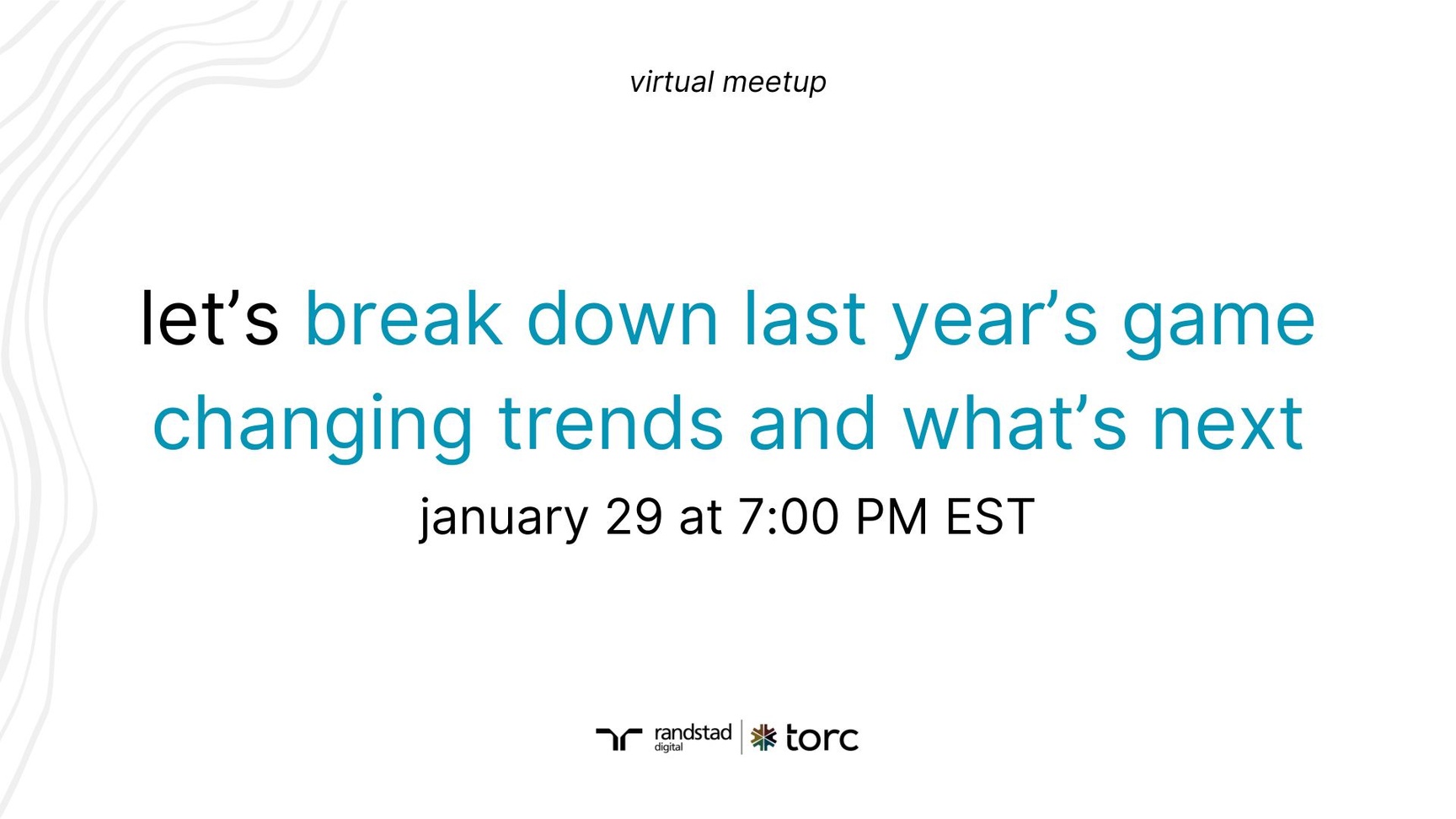 virtual meetup

let’s break down last year’s game changing trends and what’s next

january 29 at 7:00 PM EST

randstad digital | torc